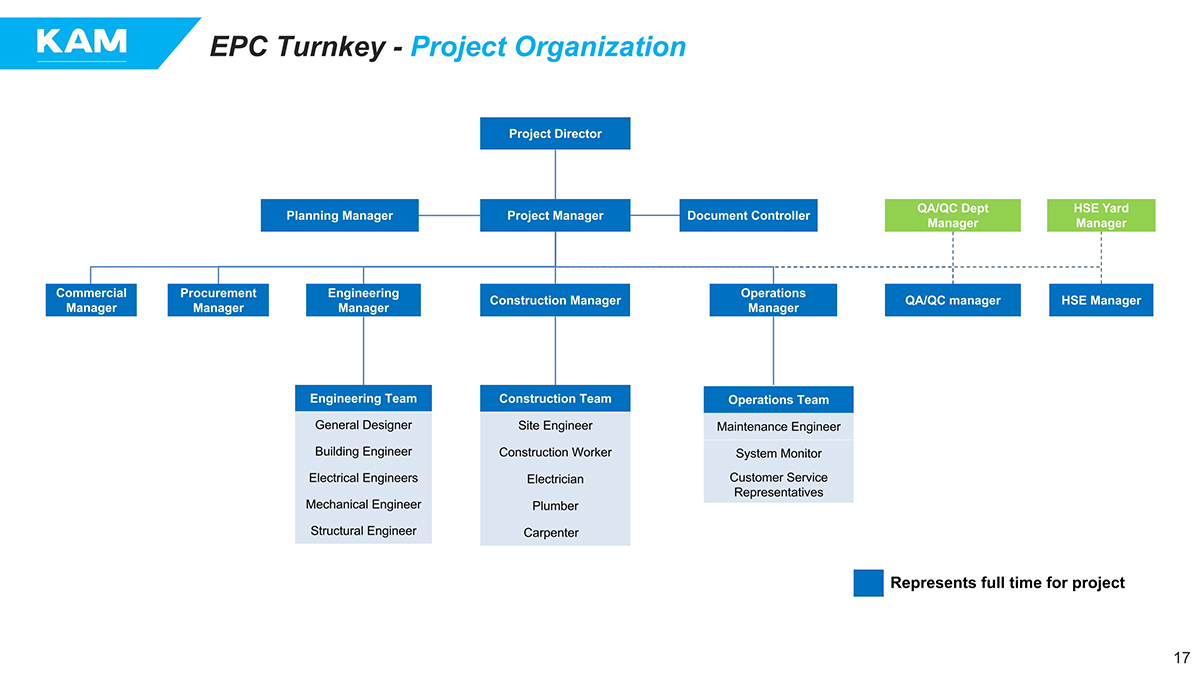 KAM

EPC Turnkey - Project Organization

Project Director

Planning Manager

Project Manager

Document Controller

QA/QC Dept Manager

HSE Yard Manager

Commercial Manager

Procurement Manager

Engineering Manager

Construction Manager

Operations Manager

QA/QC manager

HSE Manager

Engineering Team
General Designer
Building Engineer
Electrical Engineers
Mechanical Engineer
Structural Engineer

Construction Team
Site Engineer
Construction Worker
Electrician
Plumber
Carpenter

Operations Team
Maintenance Engineer
System Monitor
Customer Service Representatives

Represents full time for project

17